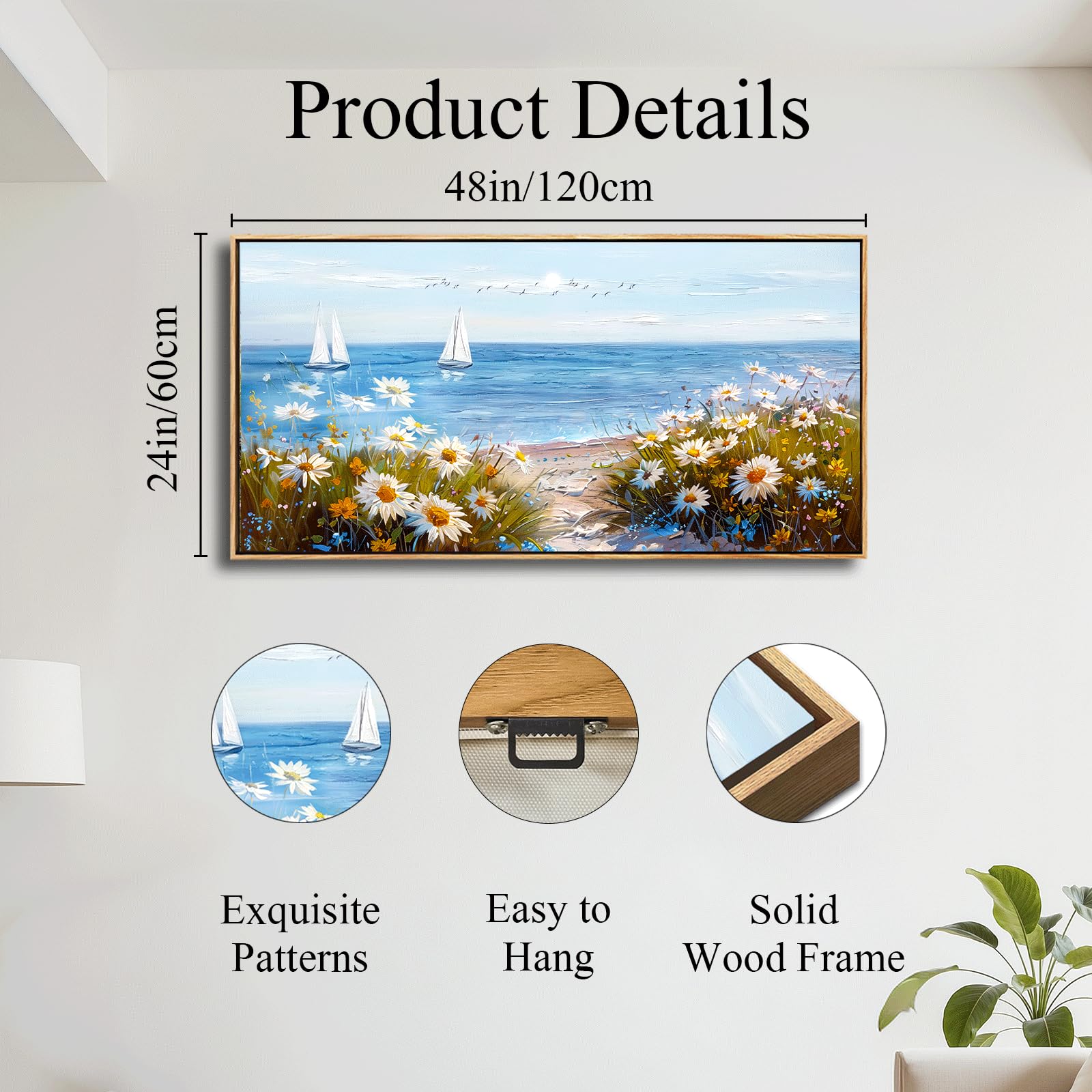 Product Details

48in/120cm

24in/60cm

Exquisite Patterns

Easy to Hang

Solid Wood Frame